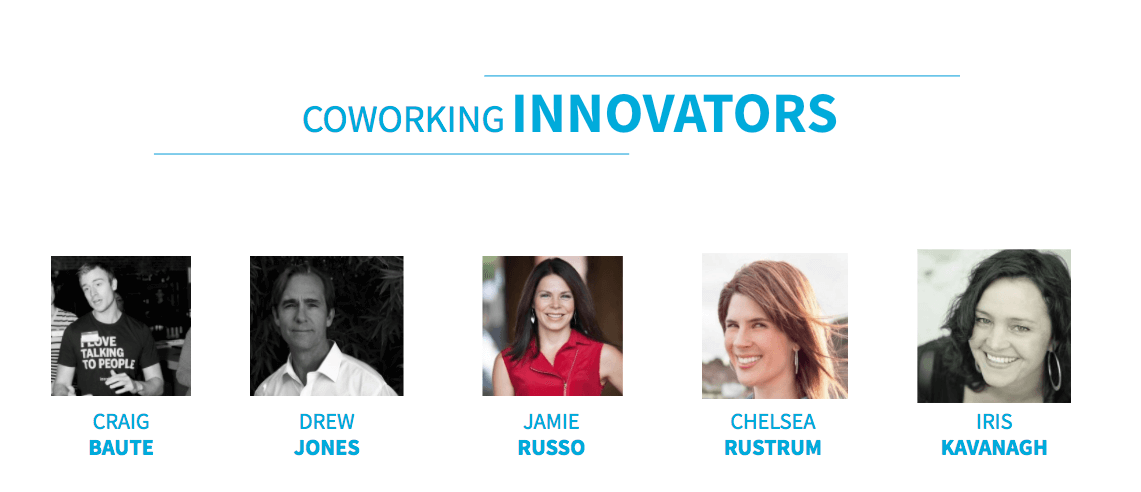 COWORKING INNOVATORS

I LOVE TALKING TO PEOPLE

CRAIG
BAUTE

DREW
JONES

JAMIE
RUSSO

CHELSEA
RUSTRUM

IRIS
KAVANAGH